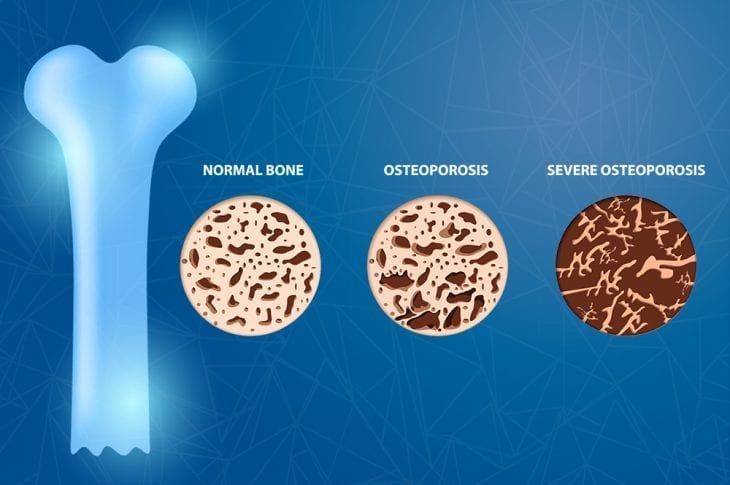 NORMAL BONE

OSTEOPOROSIS

SEVERE OSTEOPOROSIS